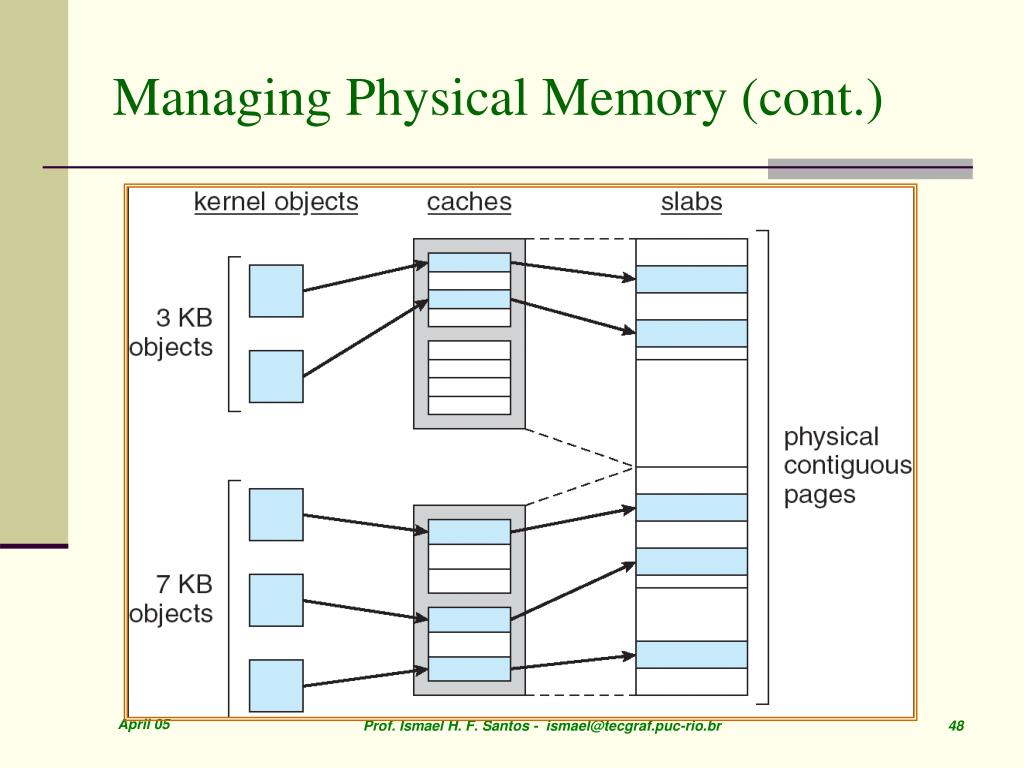 Managing Physical Memory (cont.)

kernel objects

caches

slabs

3 KB objects

7 KB objects

physical contiguous pages

April 05

Prof. Ismael H. F. Santos - ismael@tecgraf.puc-rio.br

48